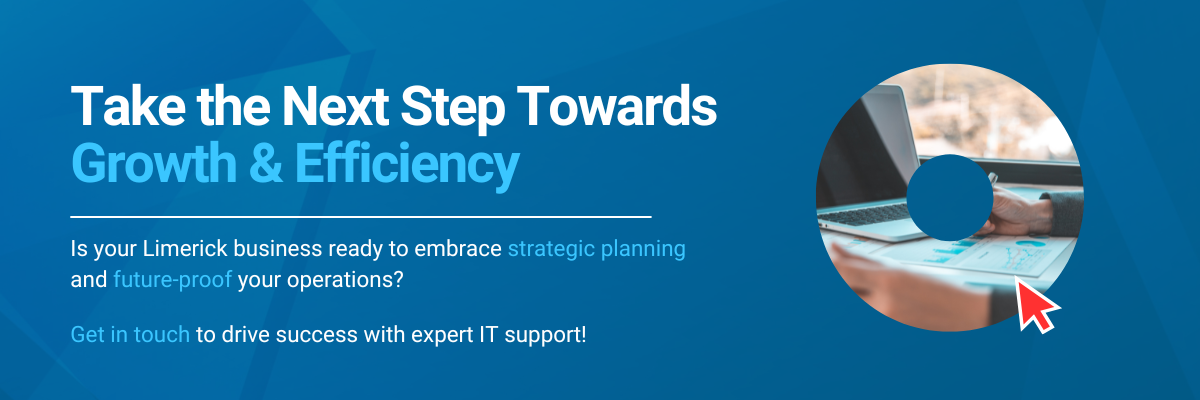 Take the Next Step Towards
Growth & Efficiency

Is your Limerick business ready to embrace strategic planning and future-proof your operations?

Get in touch to drive success with expert IT support!